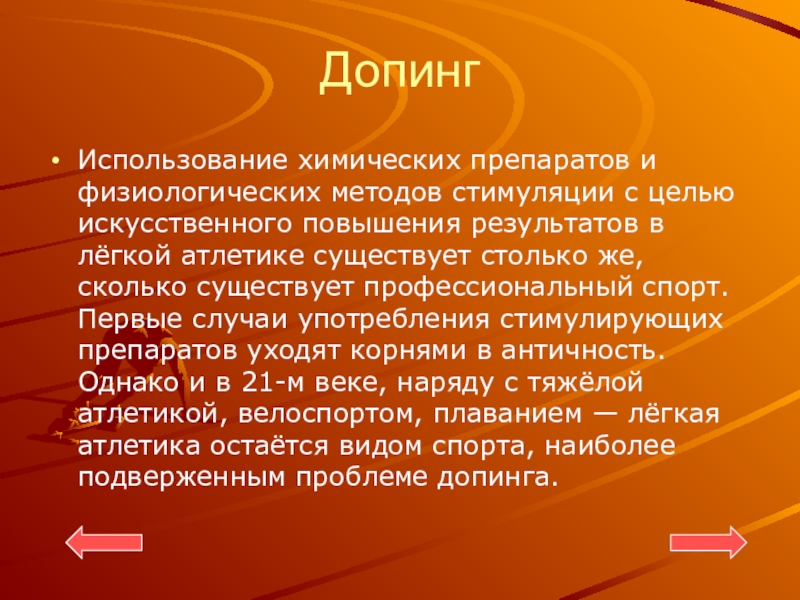 Допинг

• Использование химических препаратов и физиологических методов стимуляции с целью искусственного повышения результатов в лёгкой атлетике существует столько же, сколько существует профессиональный спорт. Первые случаи употребления стимулирующих препаратов уходят корнями в античность. Однако и в 21-м веке, наряду с тяжёлой атлетикой, велоспортом, плаванием — лёгкая атлетика остаётся видом спорта, наиболее подверженным проблеме допинга.